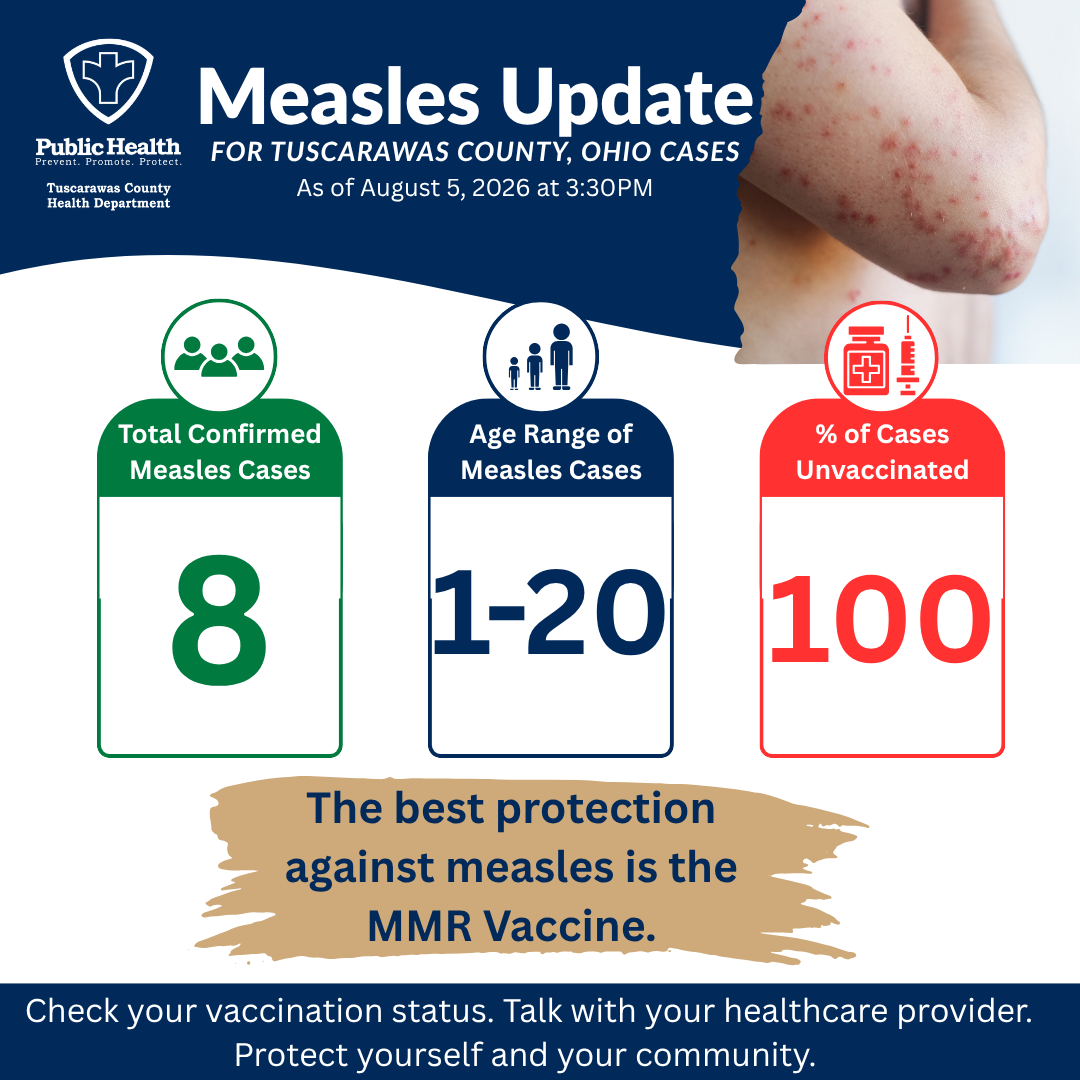 Public Health
Prevent. Promote. Protect.

Tuscarawas County Health Department

Measles Update

FOR TUSCARAWAS COUNTY, OHIO CASES

As of August 5, 2026 at 3:30PM

Total Confirmed Measles Cases

8

Age Range of Measles Cases

1-20

% of Cases Unvaccinated

100

The best protection against measles is the MMR Vaccine.

Check your vaccination status. Talk with your healthcare provider. Protect yourself and your community.